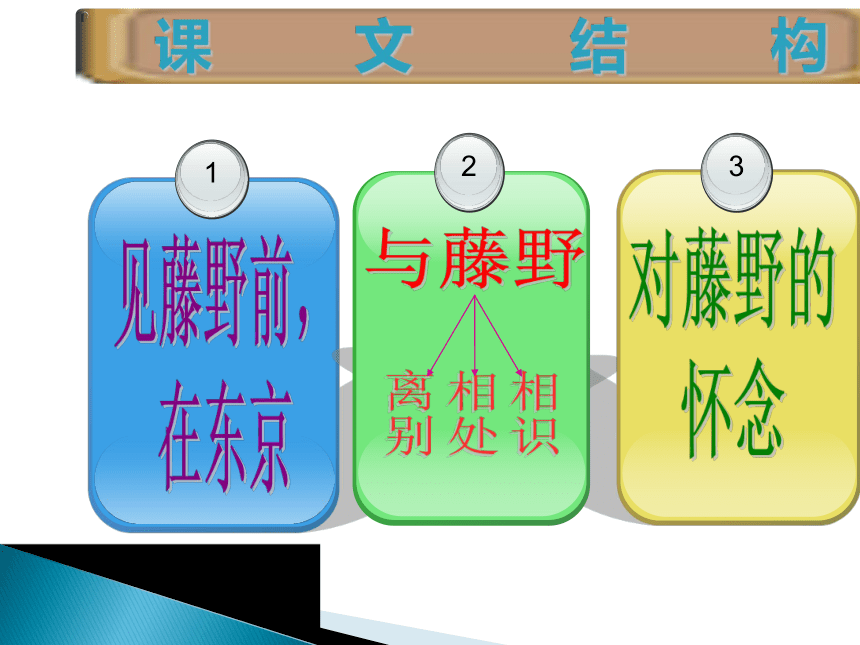 课 文 结 构

1

见藤野前，在东京

2

与藤野

离别 相处 相识

3

对藤野的怀念